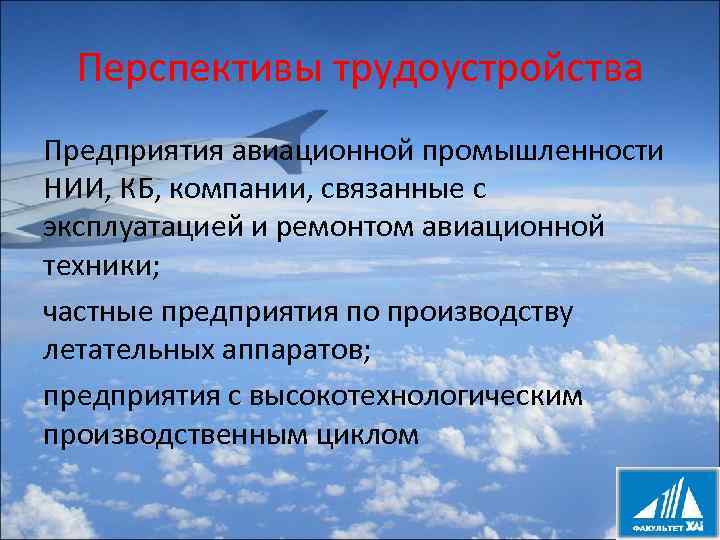 Перспективы трудоустройства

Предприятия авиационной промышленности НИИ, КБ, компании, связанные с эксплуатацией и ремонтом авиационной техники;

частные предприятия по производству летательных аппаратов;

предприятия с высокотехнологическим производственным циклом

ФАКУЛЬТЕТ ХАІ